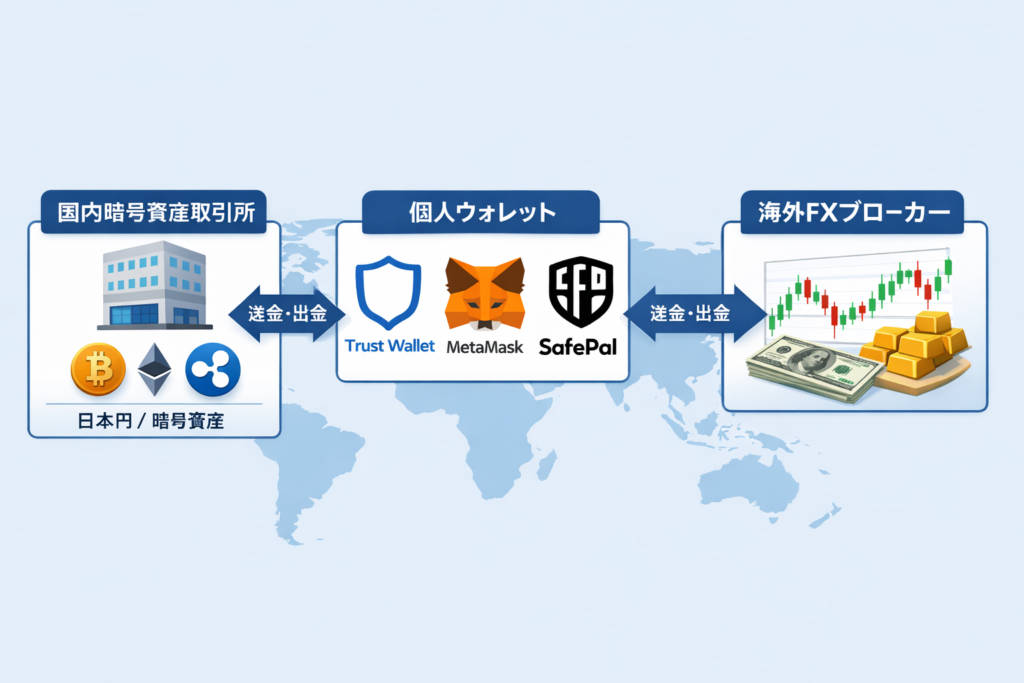 国内暗号資産取引所

日本円 / 暗号資産

送金・出金

個人ウォレット

Trust Wallet

MetaMask

SafePal

送金・出金

海外FXブローカー